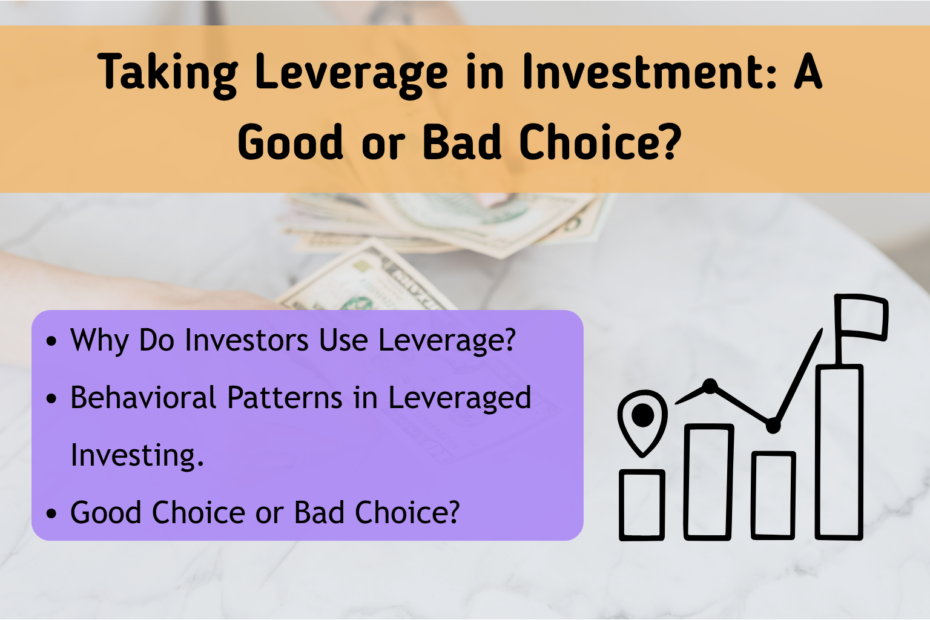 Taking Leverage in Investment: A Good or Bad Choice?

• Why Do Investors Use Leverage?
• Behavioral Patterns in Leveraged Investing.
• Good Choice or Bad Choice?